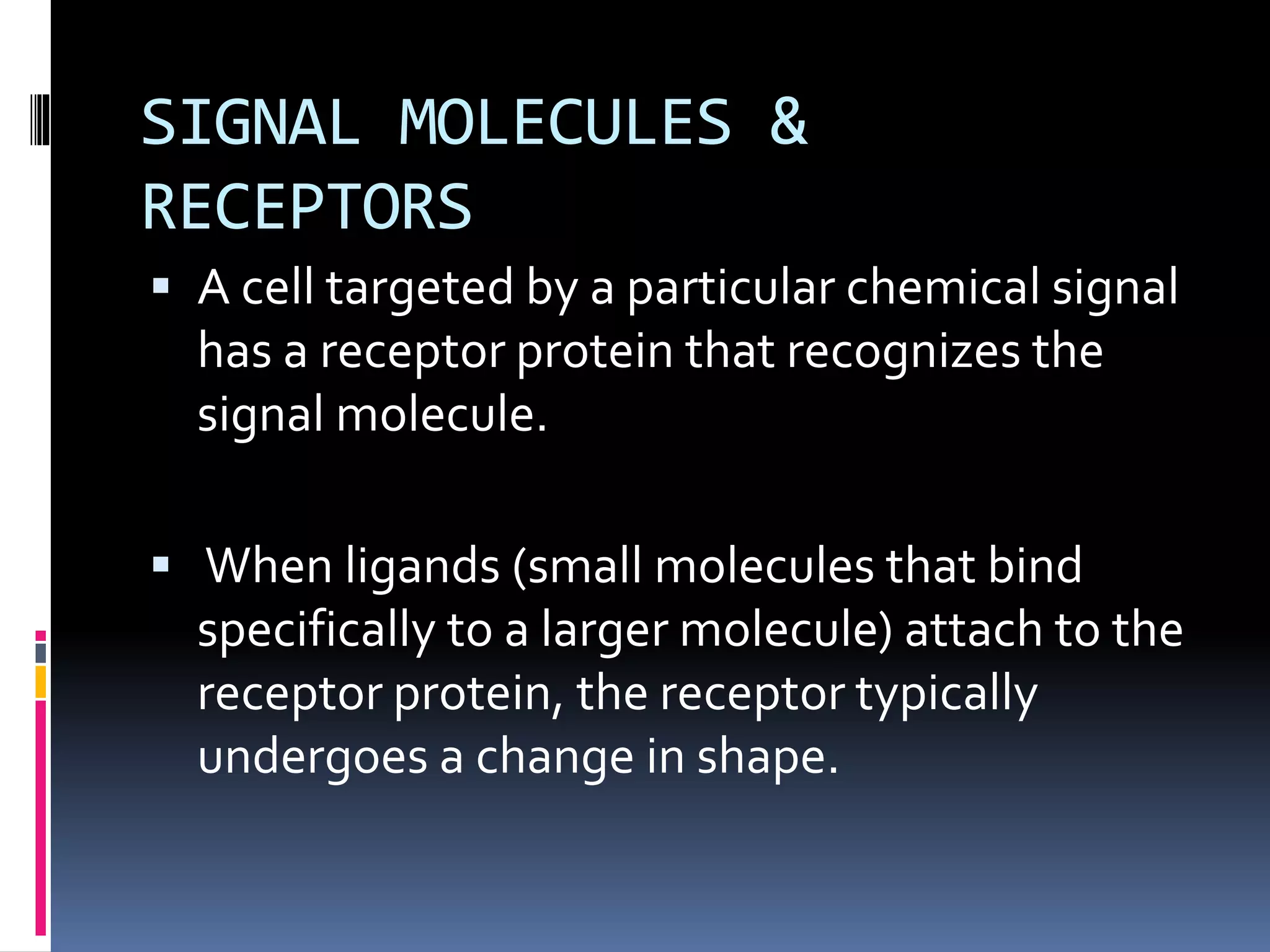 SIGNAL MOLECULES & RECEPTORS

▪ A cell targeted by a particular chemical signal has a receptor protein that recognizes the signal molecule.

▪ When ligands (small molecules that bind specifically to a larger molecule) attach to the receptor protein, the receptor typically undergoes a change in shape.